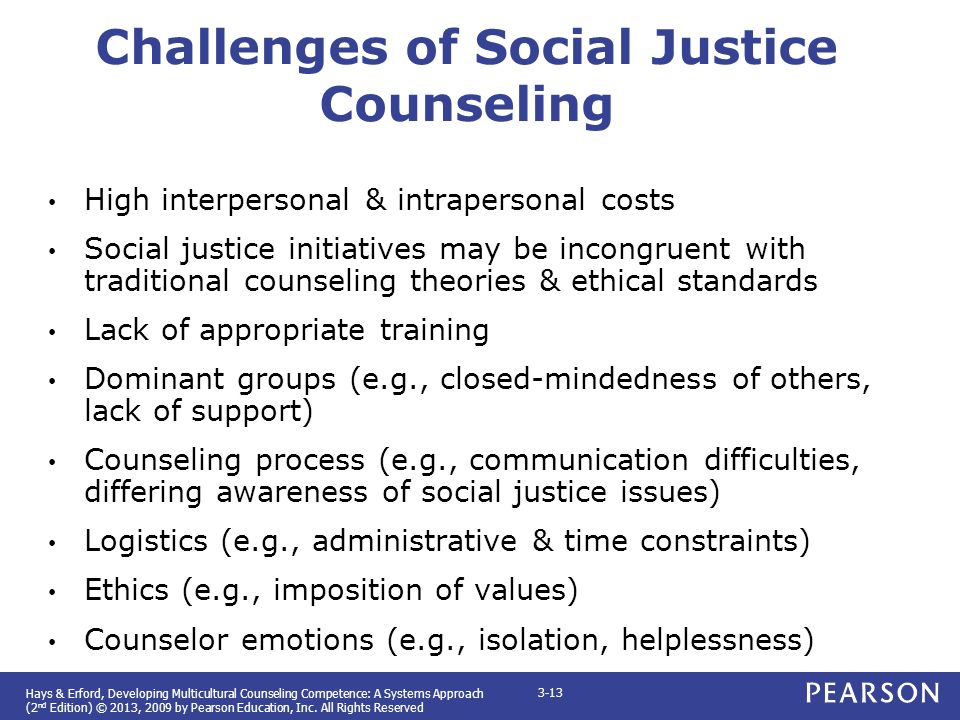 Challenges of Social Justice Counseling

• High interpersonal & intrapersonal costs
• Social justice initiatives may be incongruent with traditional counseling theories & ethical standards
• Lack of appropriate training
• Dominant groups (e.g., closed-mindedness of others, lack of support)
• Counseling process (e.g., communication difficulties, differing awareness of social justice issues)
• Logistics (e.g., administrative & time constraints)
• Ethics (e.g., imposition of values)
• Counselor emotions (e.g., isolation, helplessness)

Hays & Erford, Developing Multicultural Counseling Competence: A Systems Approach (2nd Edition) © 2013, 2009 by Pearson Education, Inc. All Rights Reserved

3-13

PEARSON